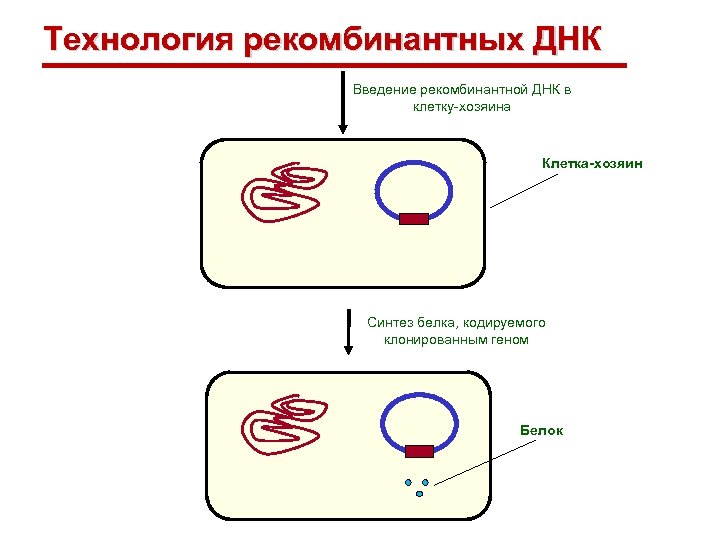 Технология рекомбинантных ДНК

Введение рекомбинантной ДНК в клетку-хозяина

Клетка-хозяин

Синтез белка, кодируемого клонированным геном

Белок